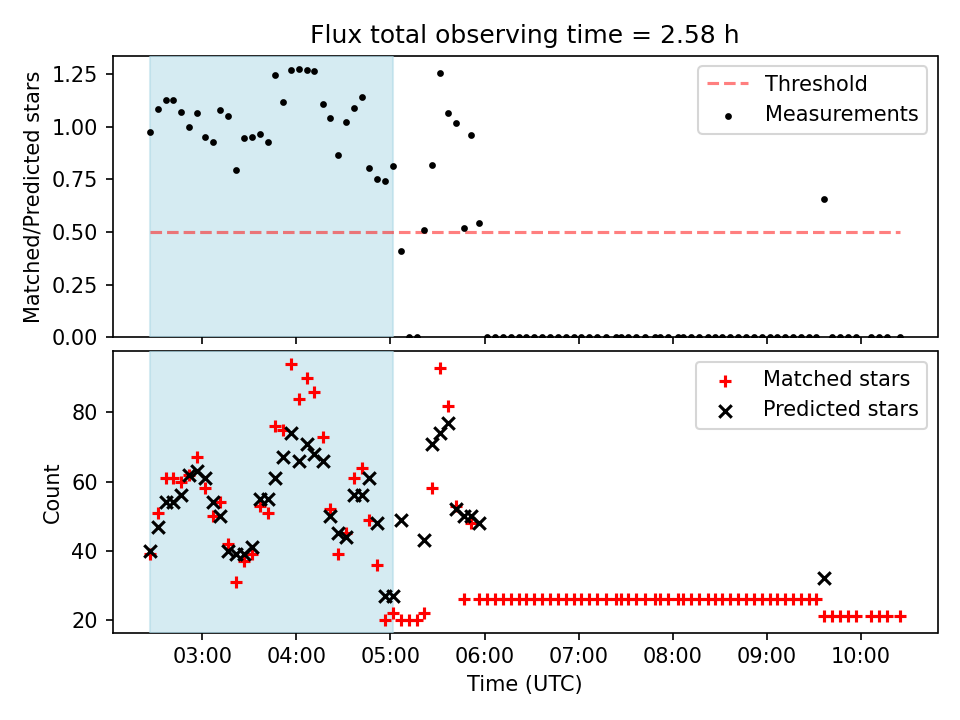 Flux total observing time = 2.58 h

Matched/Predicted stars

1.25
1.00
0.75
0.50
0.25
0.00

Threshold
Measurements

Count

80
60
40
20

Matched stars
Predicted stars

03:00
04:00
05:00
06:00
07:00
08:00
09:00
10:00

Time (UTC)